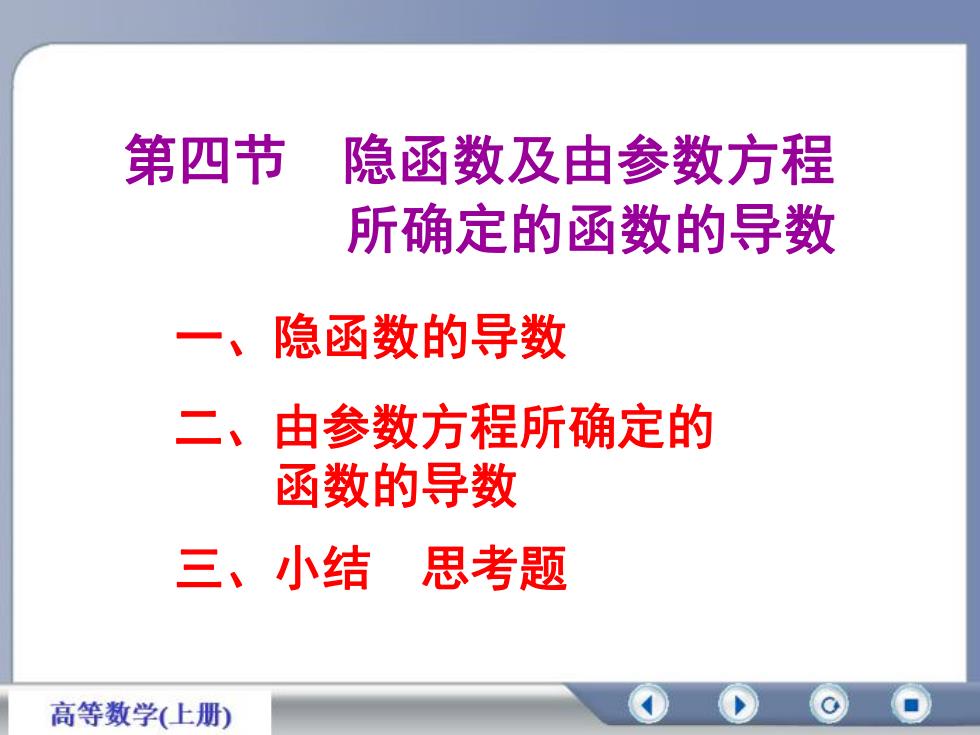 第四节　隐函数及由参数方程所确定的函数的导数

一、隐函数的导数

二、由参数方程所确定的函数的导数

三、小结　思考题

高等数学(上册)